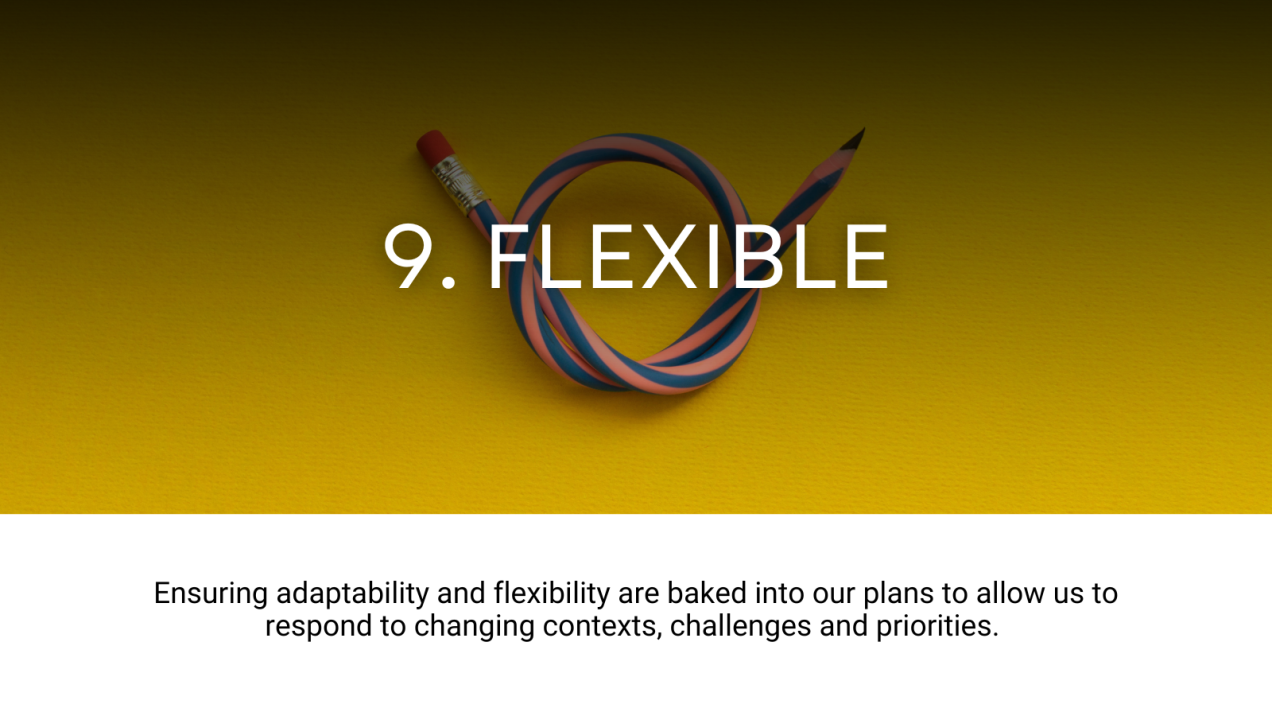 9. FLEXIBLE

Ensuring adaptability and flexibility are baked into our plans to allow us to respond to changing contexts, challenges and priorities.